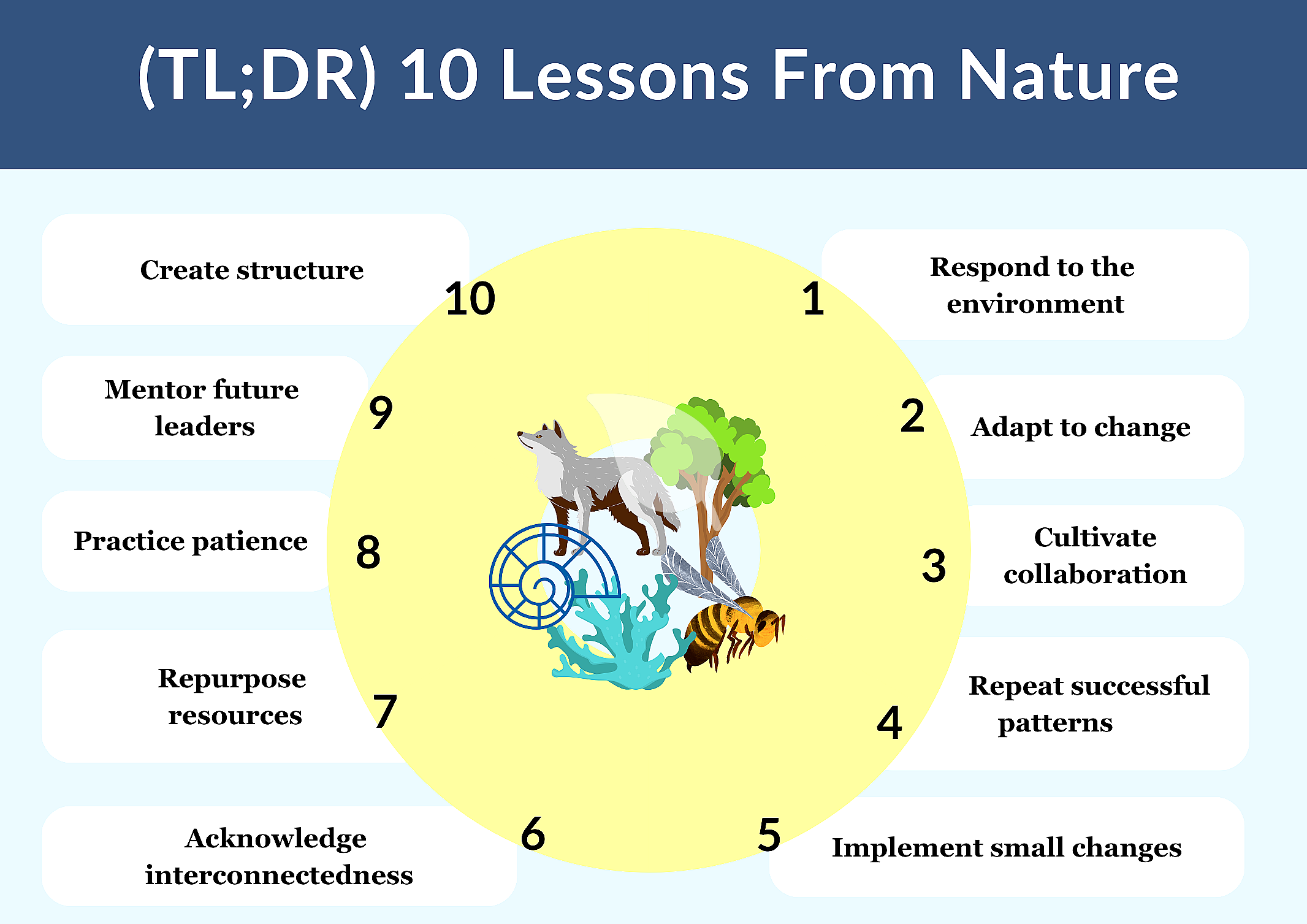 (TL;DR) 10 Lessons From Nature

1 Respond to the environment

2 Adapt to change

3 Cultivate collaboration

4 Repeat successful patterns

5 Implement small changes

6 Acknowledge interconnectedness

7 Repurpose resources

8 Practice patience

9 Mentor future leaders

10 Create structure